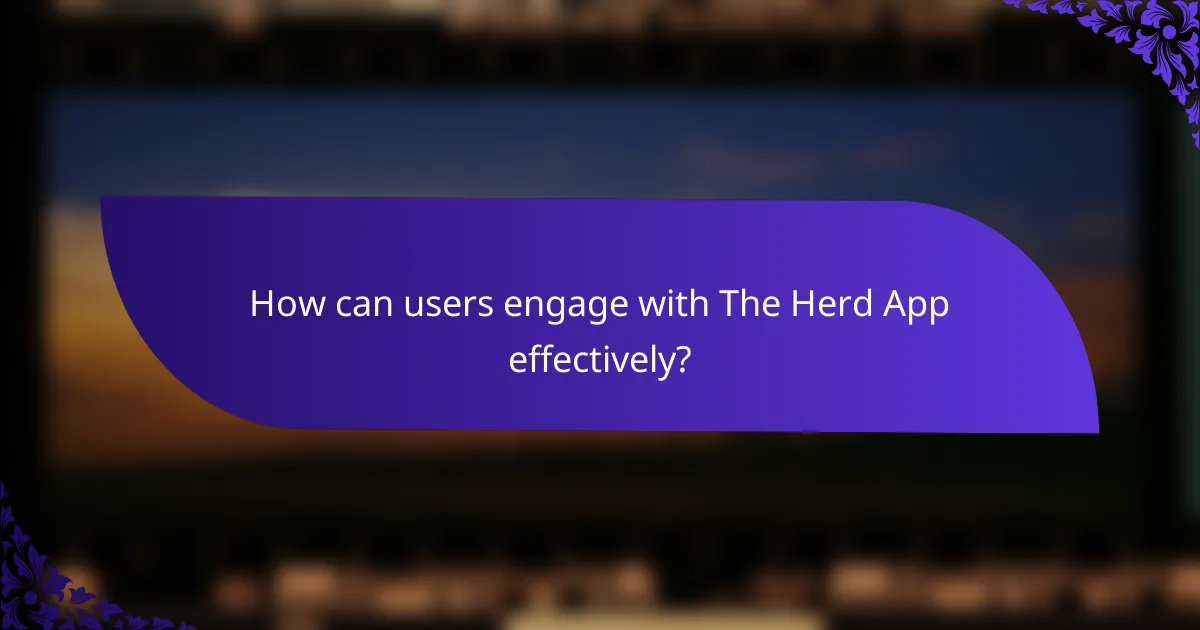 How can users engage with The Herd App effectively?